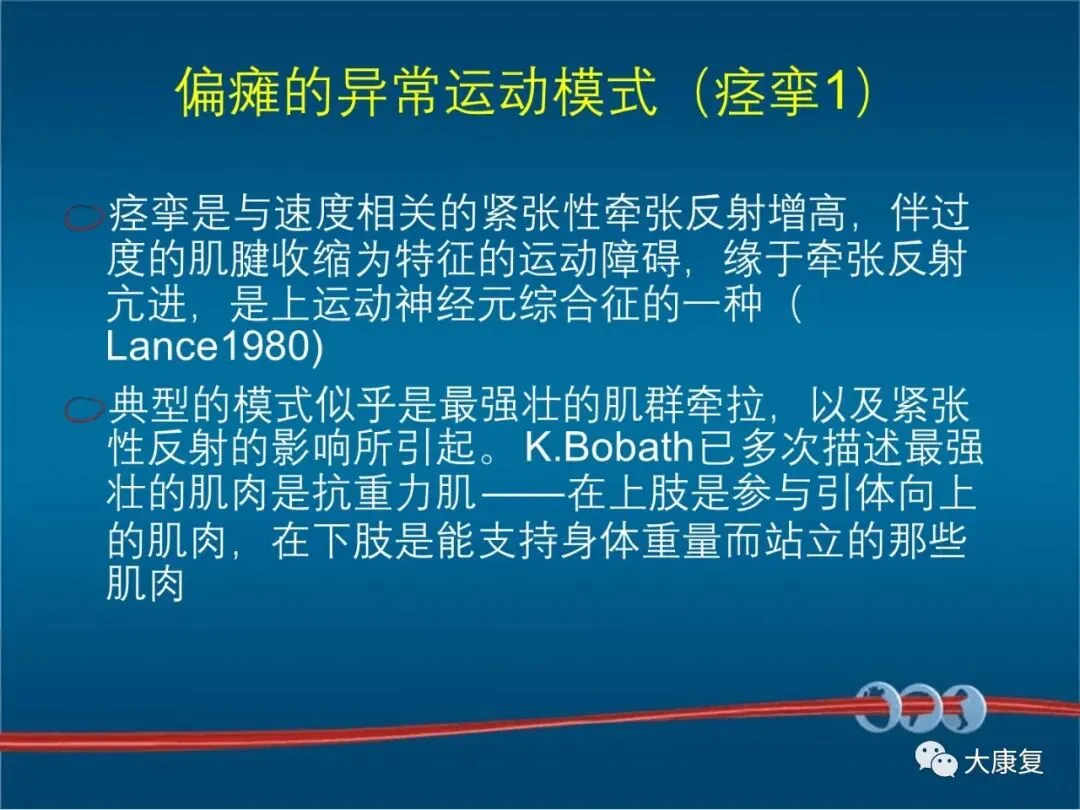 偏瘫的异常运动模式（痉挛1）

痉挛是与速度相关的紧张性牵张反射增高，伴过度的肌腱收缩为特征的运动障碍，缘于牵张反射亢进，是上运动神经元综合征的一种（Lance1980)

典型的模式似乎是最强壮的肌群牵拉，以及紧张性反射的影响所引起。K.Bobath已多次描述最强壮的肌肉是抗重力肌——在上肢是参与引体向上的肌肉，在下肢是能支持身体重量而站立的那些肌肉

大康复